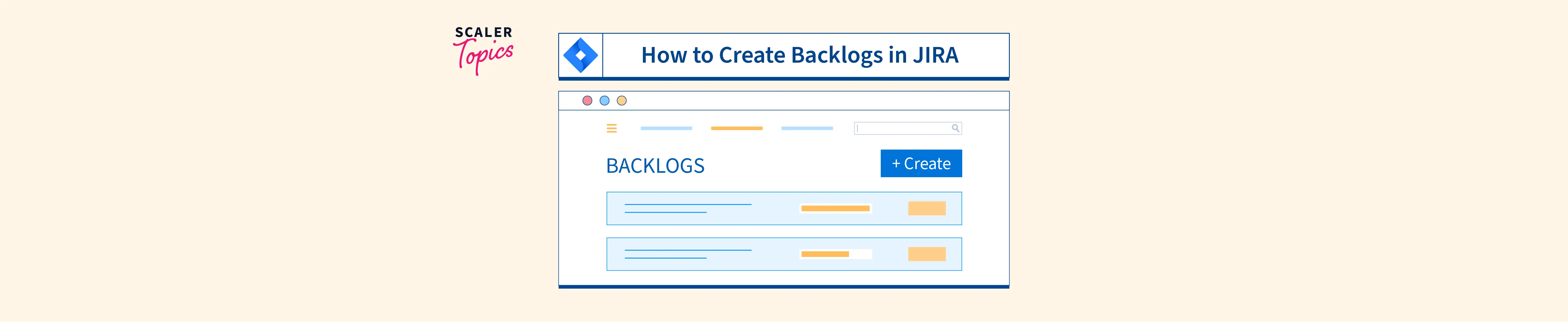 SCALER
Topics

How to Create Backlogs in JIRA

BACKLOGS

+ Create